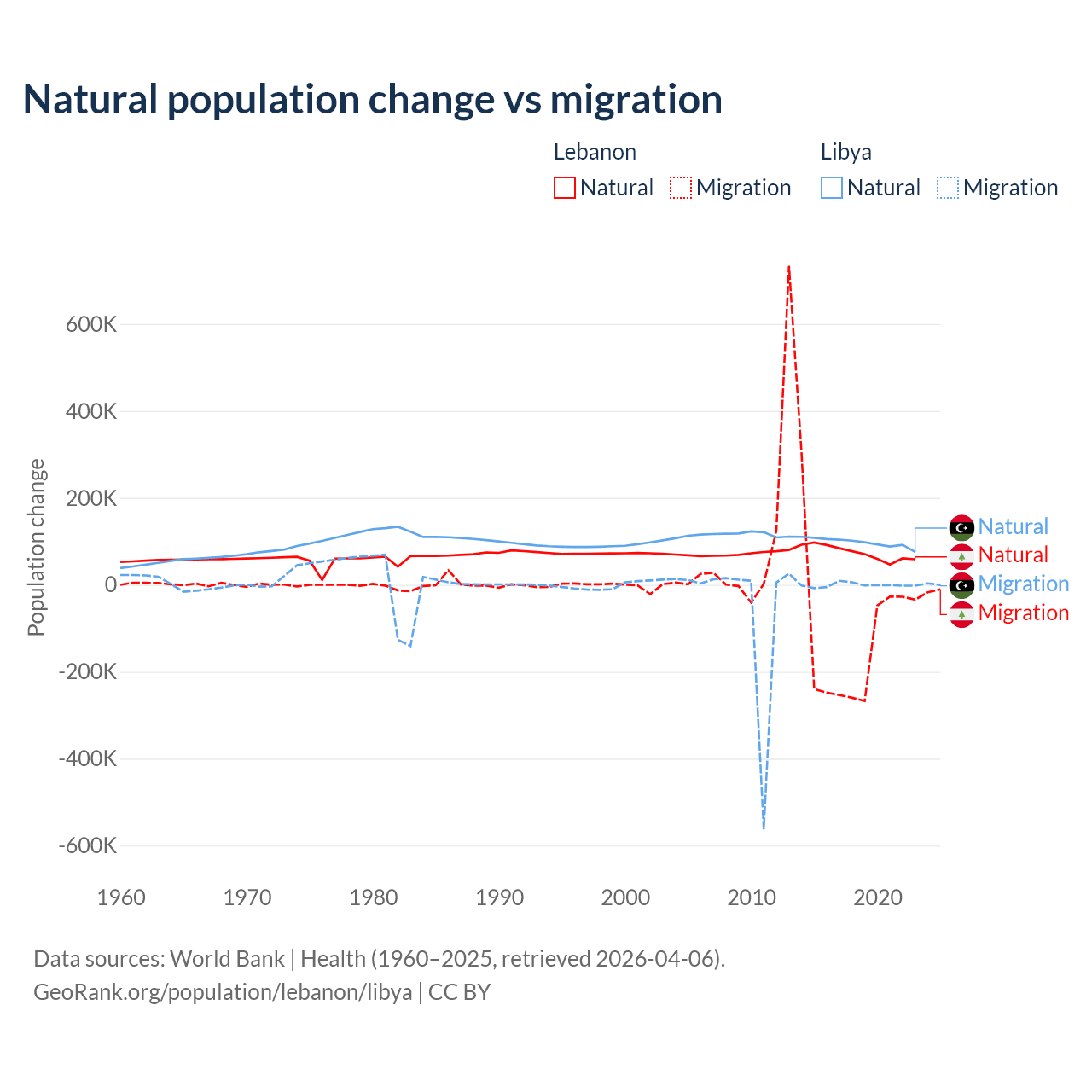 Natural population change vs migration

Lebanon
Natural Migration

Libya
Natural Migration

Population change

600K
400K
200K
0
-200K
-400K
-600K

1960 1970 1980 1990 2000 2010 2020

Natural
Natural
Migration
Migration

Data sources: World Bank | Health (1960–2025, retrieved 2026-04-06).
GeoRank.org/population/lebanon/libya | CC BY